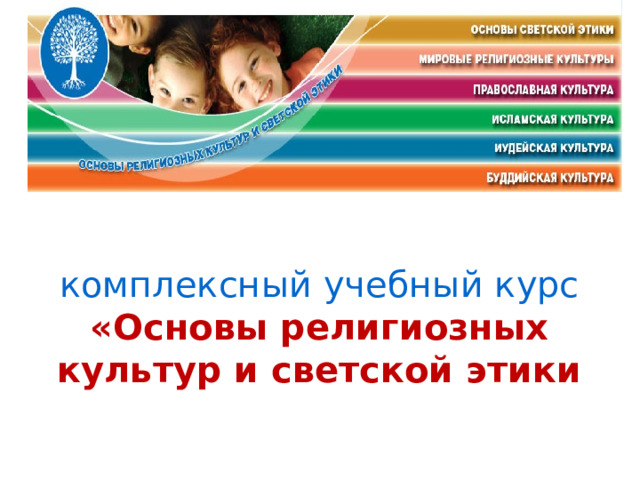 ОСНОВЫ РЕЛИГИОЗНЫХ КУЛЬТУР И СВЕТСКОЙ ЭТИКИ

ОСНОВЫ СВЕТСКОЙ ЭТИКИ
МИРОВЫЕ РЕЛИГИОЗНЫЕ КУЛЬТУРЫ
ПРАВОСЛАВНАЯ КУЛЬТУРА
ИСЛАМСКАЯ КУЛЬТУРА
ИУДЕЙСКАЯ КУЛЬТУРА
БУДДИЙСКАЯ КУЛЬТУРА

комплексный учебный курс
«Основы религиозных культур и светской этики